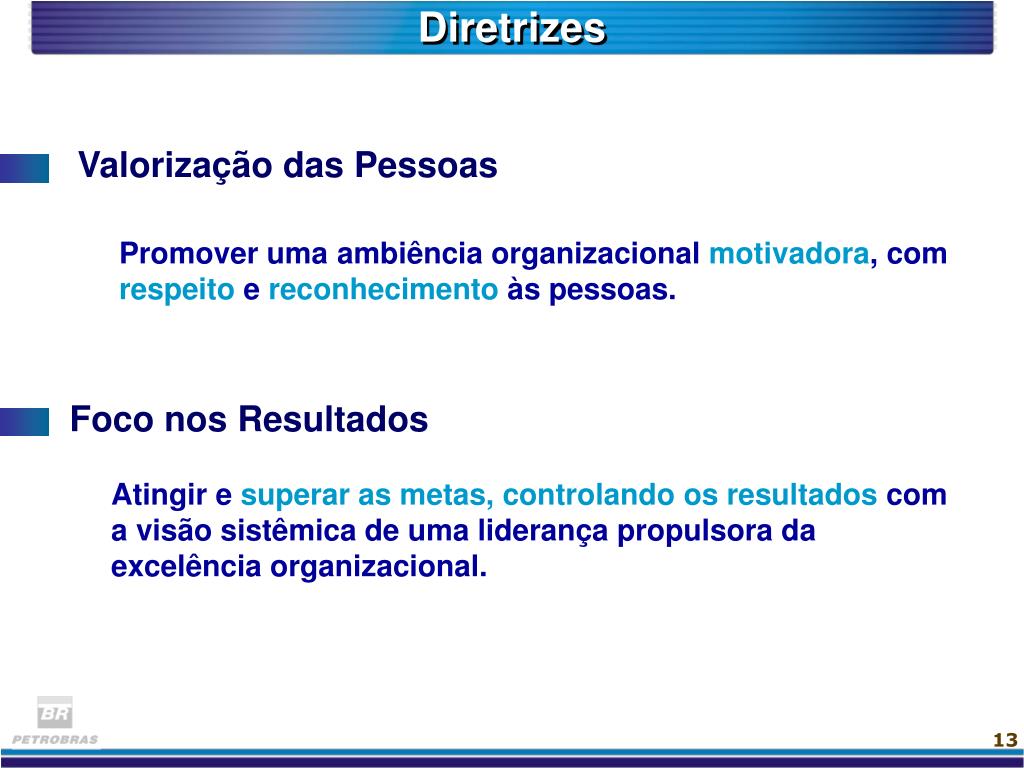 Diretrizes

Valorização das Pessoas

Promover uma ambiência organizacional motivadora, com respeito e reconhecimento às pessoas.

Foco nos Resultados

Atingir e superar as metas, controlando os resultados com a visão sistêmica de uma liderança propulsora da excelência organizacional.

BR
PETROBRAS

13